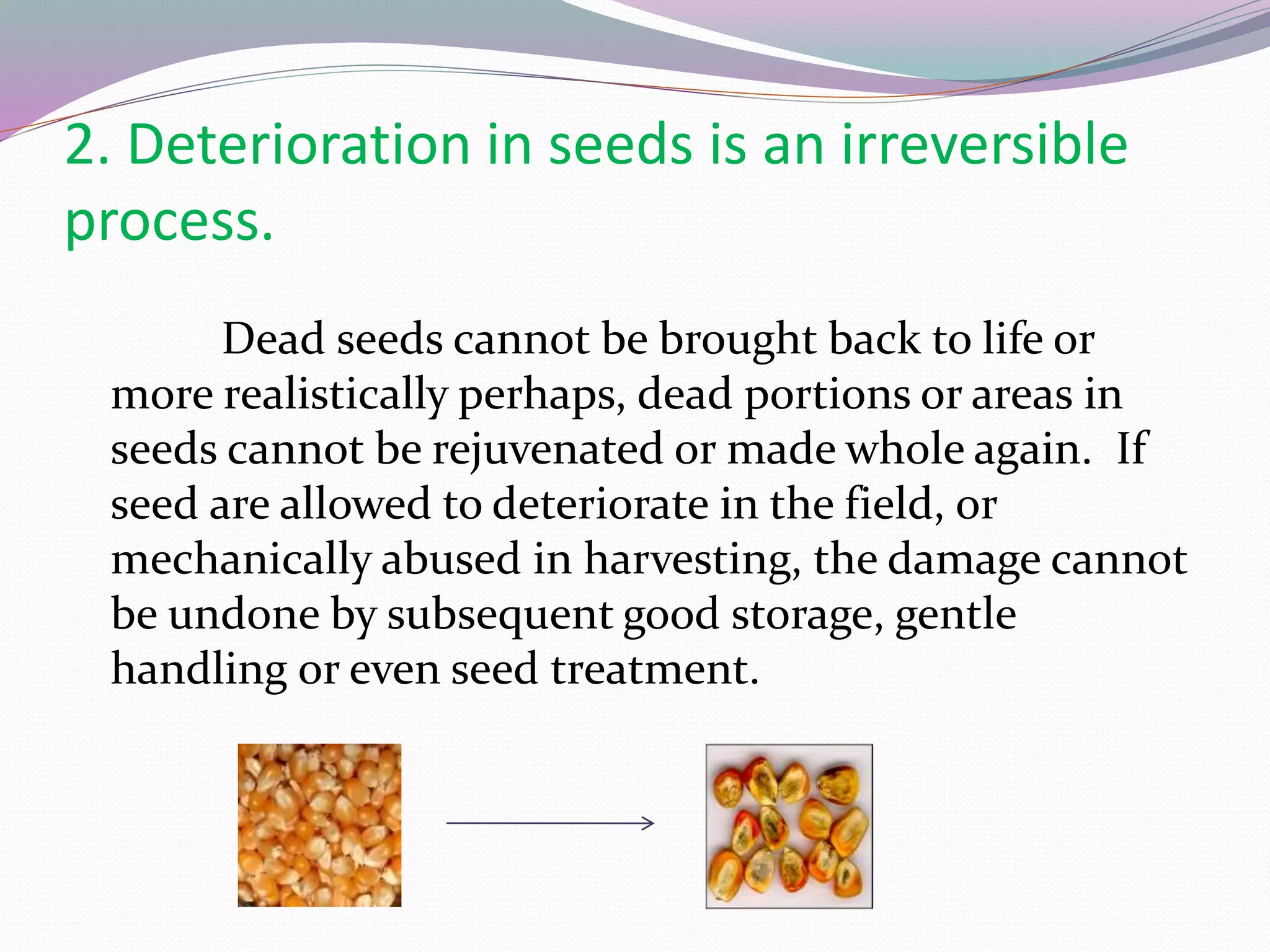 2. Deterioration in seeds is an irreversible process.

Dead seeds cannot be brought back to life or more realistically perhaps, dead portions or areas in seeds cannot be rejuvenated or made whole again. If seed are allowed to deteriorate in the field, or mechanically abused in harvesting, the damage cannot be undone by subsequent good storage, gentle handling or even seed treatment.